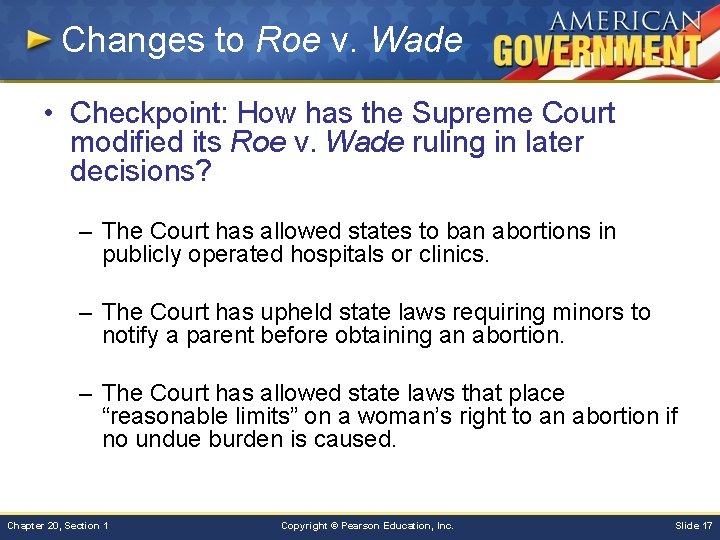 Changes to Roe v. Wade

AMERICAN GOVERNMENT

• Checkpoint: How has the Supreme Court modified its Roe v. Wade ruling in later decisions?

– The Court has allowed states to ban abortions in publicly operated hospitals or clinics.

– The Court has upheld state laws requiring minors to notify a parent before obtaining an abortion.

– The Court has allowed state laws that place “reasonable limits” on a woman’s right to an abortion if no undue burden is caused.

Chapter 20, Section 1

Copyright © Pearson Education, Inc.

Slide 17